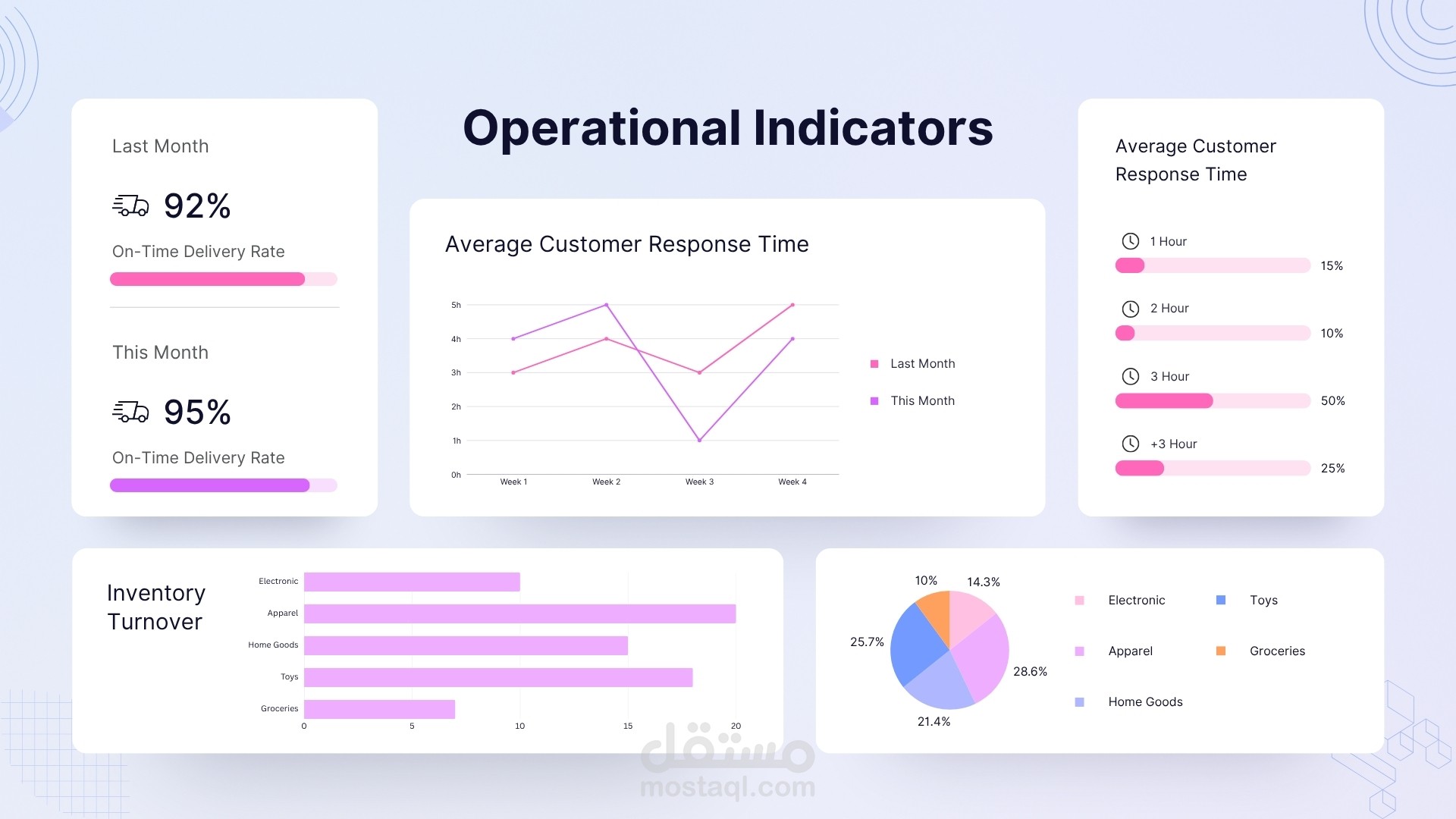 Operational Indicators

Last Month

92%

On-Time Delivery Rate

This Month

95%

On-Time Delivery Rate

Average Customer Response Time

5h
4h
3h
2h
1h
0h
Week 1
Week 2
Week 3
Week 4

Last Month
This Month

Average Customer Response Time

1 Hour
15%
2 Hour
10%
3 Hour
50%
+3 Hour
25%

Inventory Turnover

Electronic
Apparel
Home Goods
Toys
Groceries
0
5
10
15
20

10%
14.3%
25.7%
28.6%
21.4%

Electronic
Toys
Apparel
Groceries
Home Goods

مستقل
mostaql.com